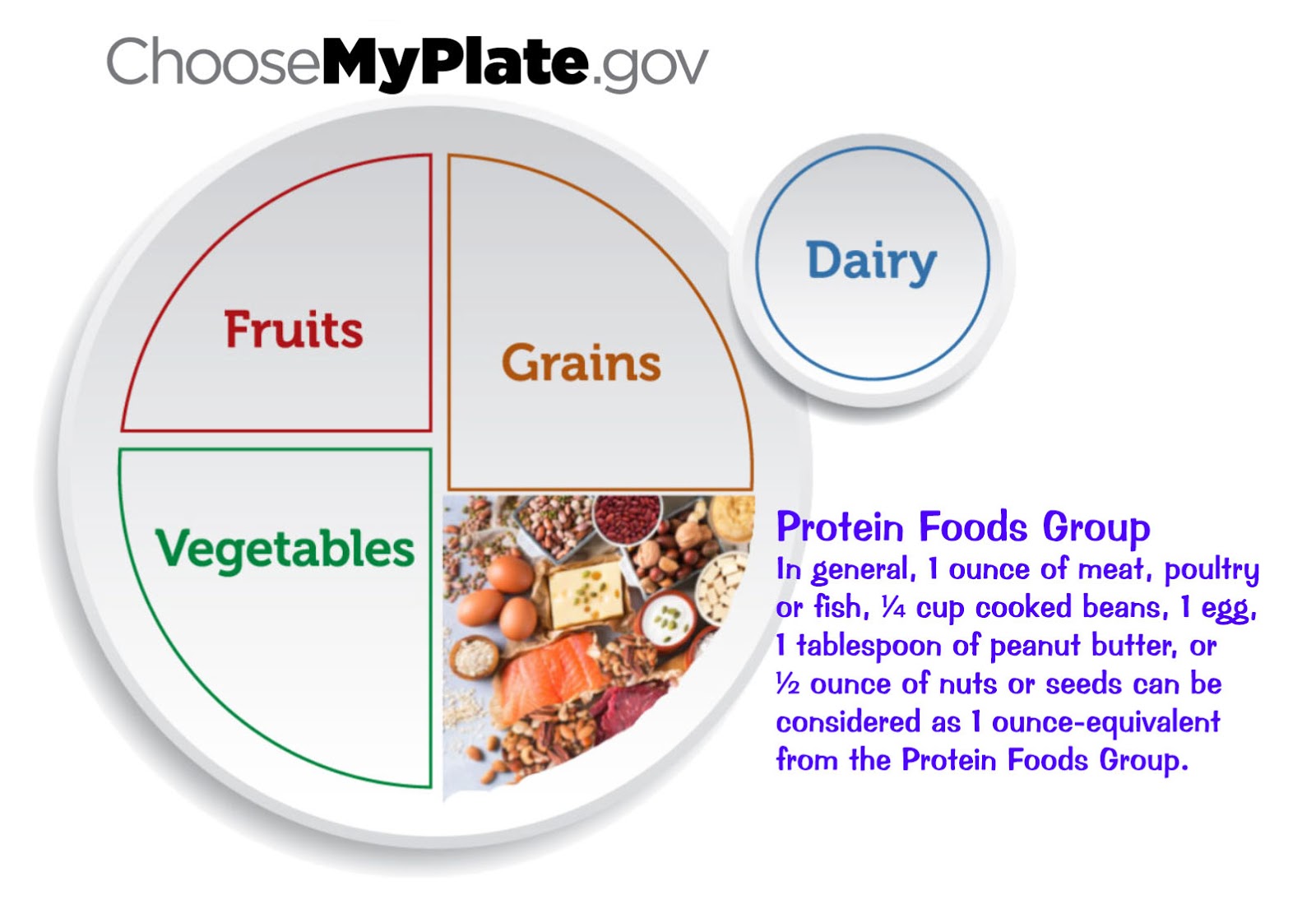 ChooseMyPlate.gov

Fruits

Grains

Dairy

Vegetables

Protein Foods Group
In general, 1 ounce of meat, poultry or fish, ¼ cup cooked beans, 1 egg, 1 tablespoon of peanut butter, or ½ ounce of nuts or seeds can be considered as 1 ounce-equivalent from the Protein Foods Group.